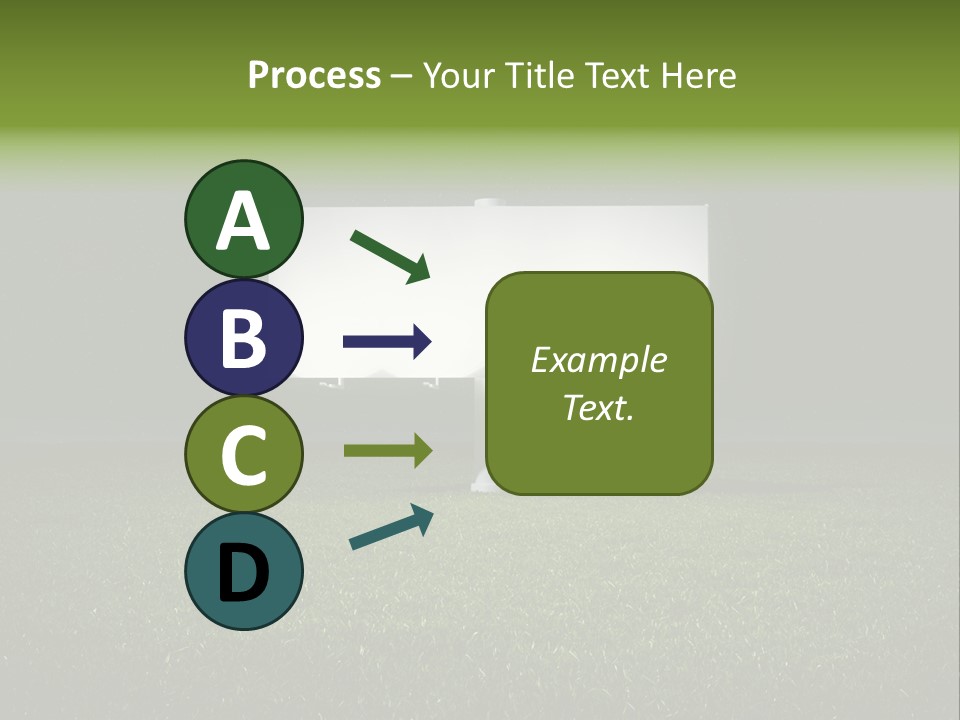 Process – Your Title Text Here

A

B

C

D

Example Text.